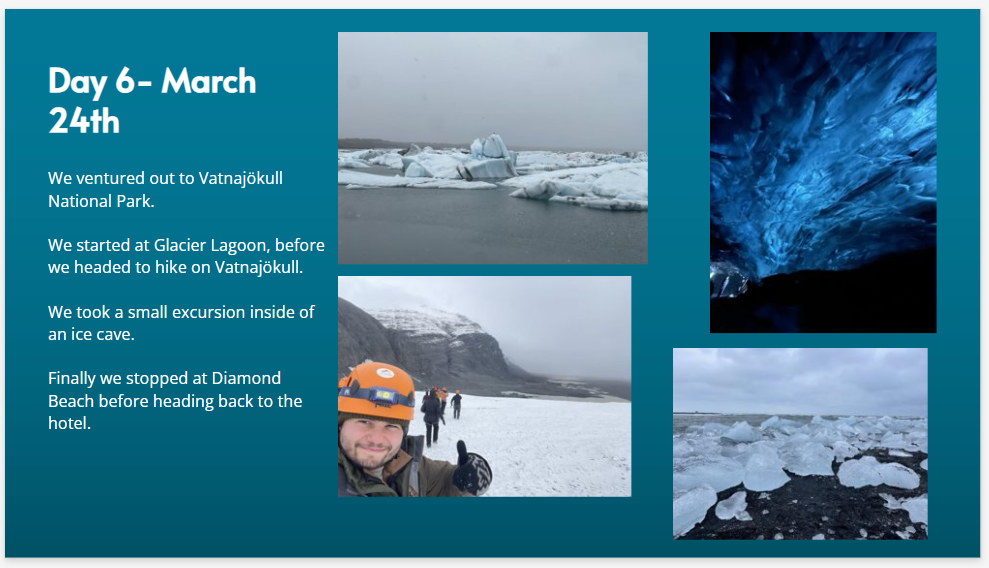 Day 6- March 24th

We ventured out to Vatnajökull National Park.

We started at Glacier Lagoon, before we headed to hike on Vatnajökull.

We took a small excursion inside of an ice cave.

Finally we stopped at Diamond Beach before heading back to the hotel.